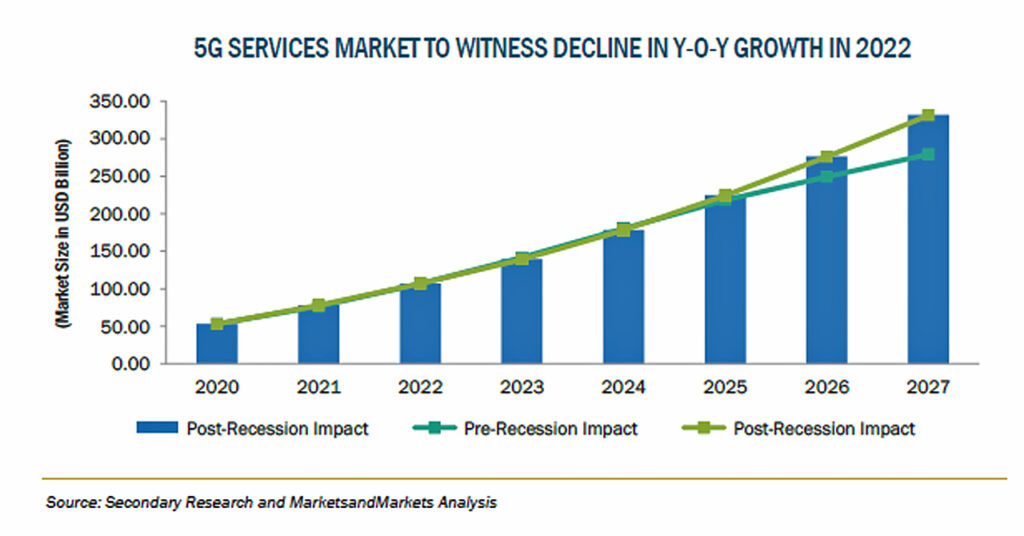 5G SERVICES MARKET TO WITNESS DECLINE IN Y-O-Y GROWTH IN 2022

(Market Size in USD Billion)

350.00
300.00
250.00
200.00
150.00
100.00
50.00
0.00

2020 2021 2022 2023 2024 2025 2026 2027

Post-Recession Impact
Pre-Recession Impact
Post-Recession Impact

Source: Secondary Research and MarketsandMarkets Analysis